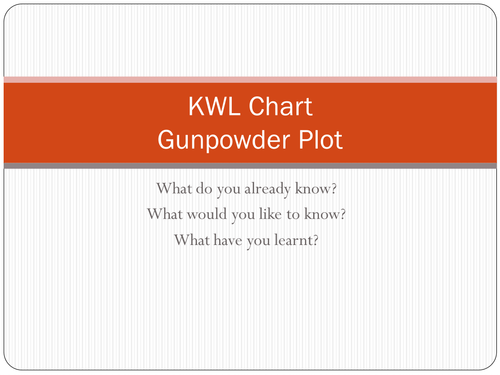 KWL Chart
Gunpowder Plot

What do you already know?
What would you like to know?
What have you learnt?